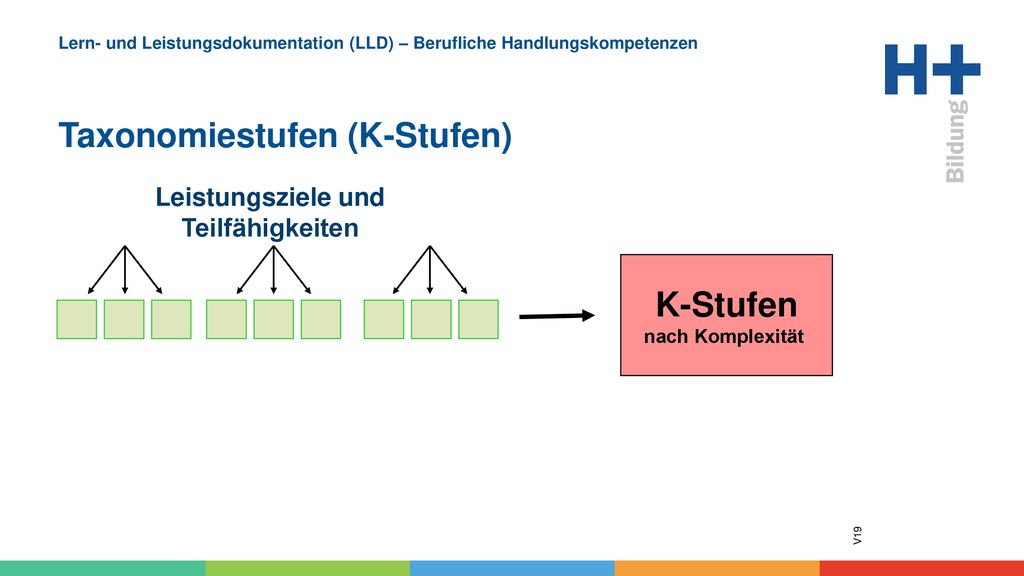 Lern- und Leistungsdokumentation (LLD) – Berufliche Handlungskompetenzen

H+ Bildung

Taxonomiestufen (K-Stufen)

Leistungsziele und Teilfähigkeiten

K-Stufen
nach Komplexität

V19